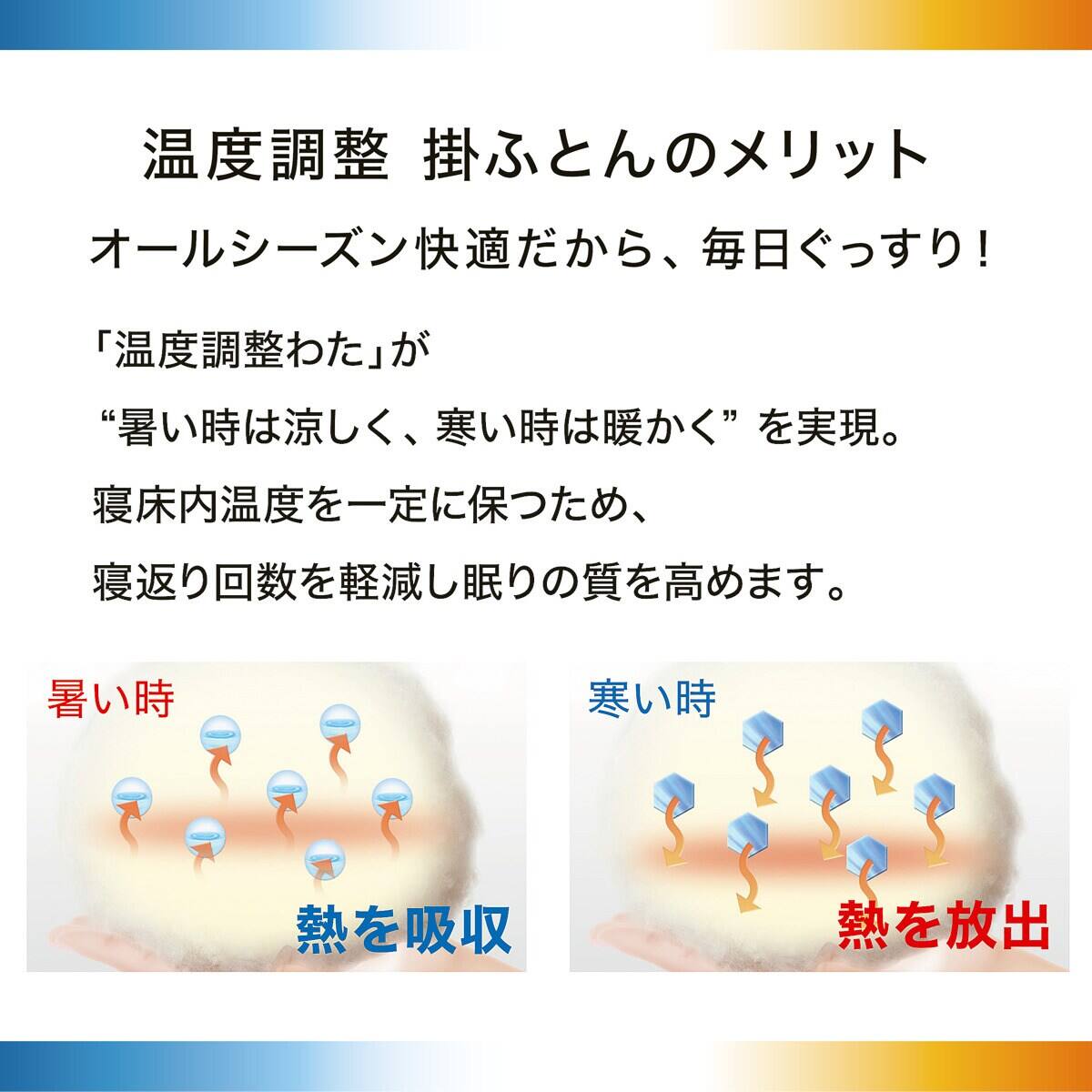 温度調整 掛ふとんのメリット

オールシーズン快適だから、毎日ぐっすり！

「温度調整わた」が
“暑い時は涼しく、寒い時は暖かく” を実現。
寝床内温度を一定に保つため、
寝返り回数を軽減し眠りの質を高めます。

暑い時

熱を吸収

寒い時

熱を放出